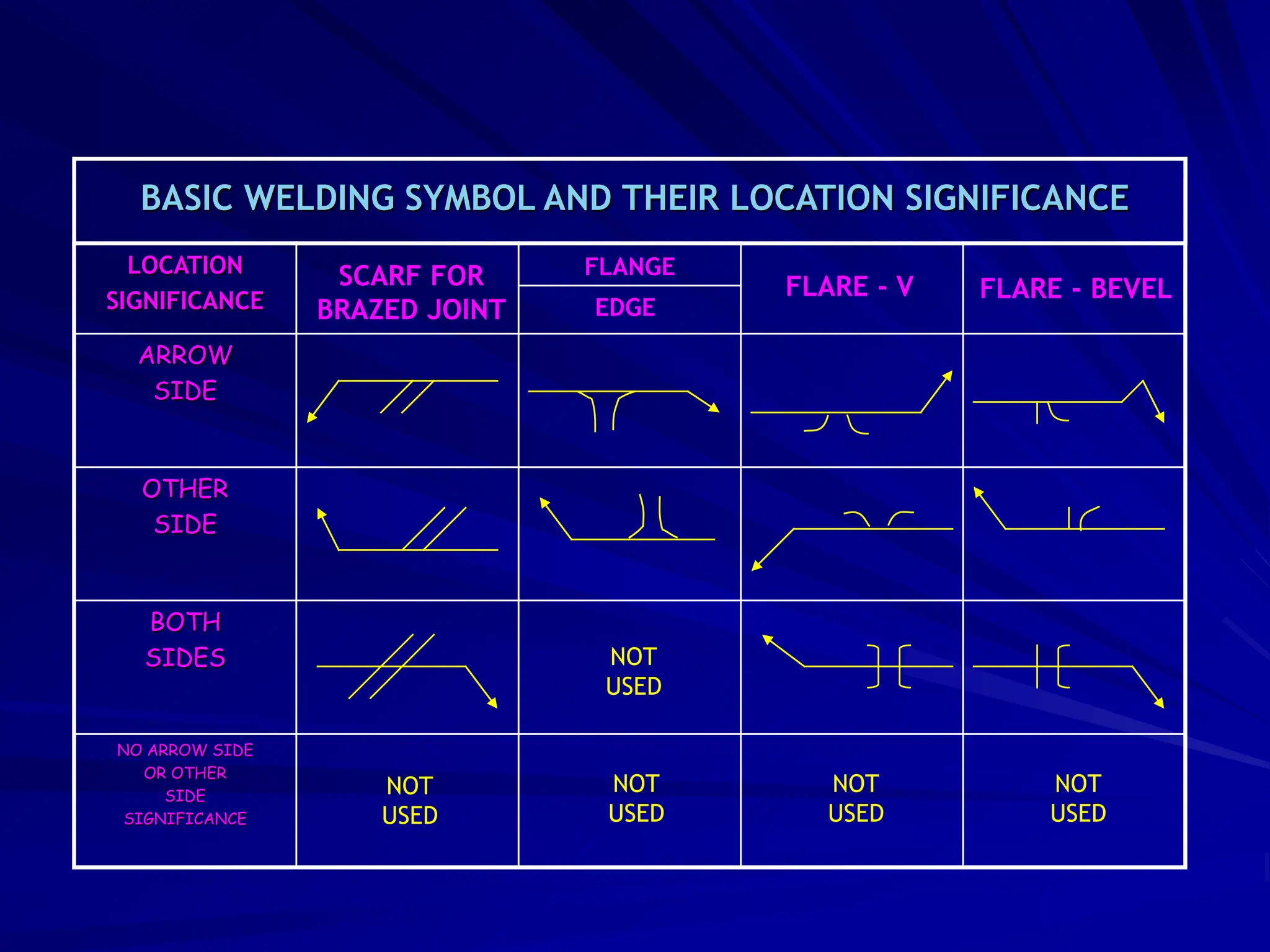 BASIC WELDING SYMBOL AND THEIR LOCATION SIGNIFICANCE

| LOCATION SIGNIFICANCE | SCARF FOR BRAZED JOINT | FLANGE EDGE | FLARE - V | FLARE - BEVEL |
|---|---|---|---|---|
| ARROW SIDE | | | | |
| OTHER SIDE | | | | |
| BOTH SIDES | | NOT USED | | |
| NO ARROW SIDE OR OTHER SIDE SIGNIFICANCE | NOT USED | NOT USED | NOT USED | NOT USED |